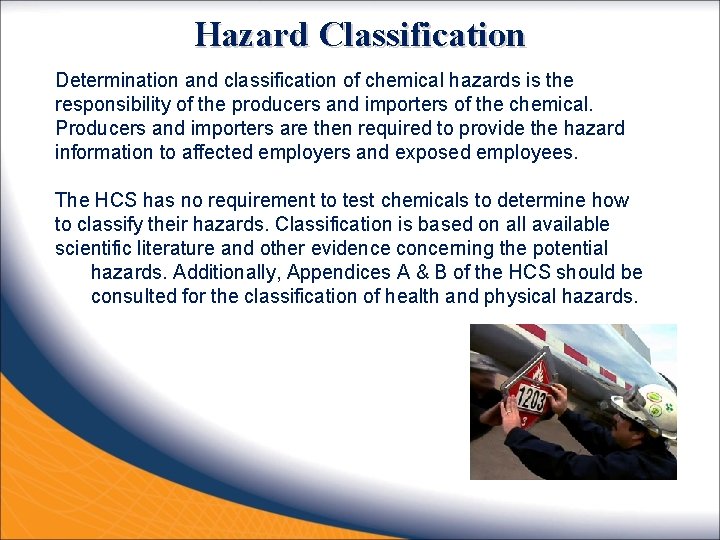 Hazard Classification

Determination and classification of chemical hazards is the responsibility of the producers and importers of the chemical. Producers and importers are then required to provide the hazard information to affected employers and exposed employees.

The HCS has no requirement to test chemicals to determine how to classify their hazards. Classification is based on all available scientific literature and other evidence concerning the potential hazards. Additionally, Appendices A & B of the HCS should be consulted for the classification of health and physical hazards.

1203

3